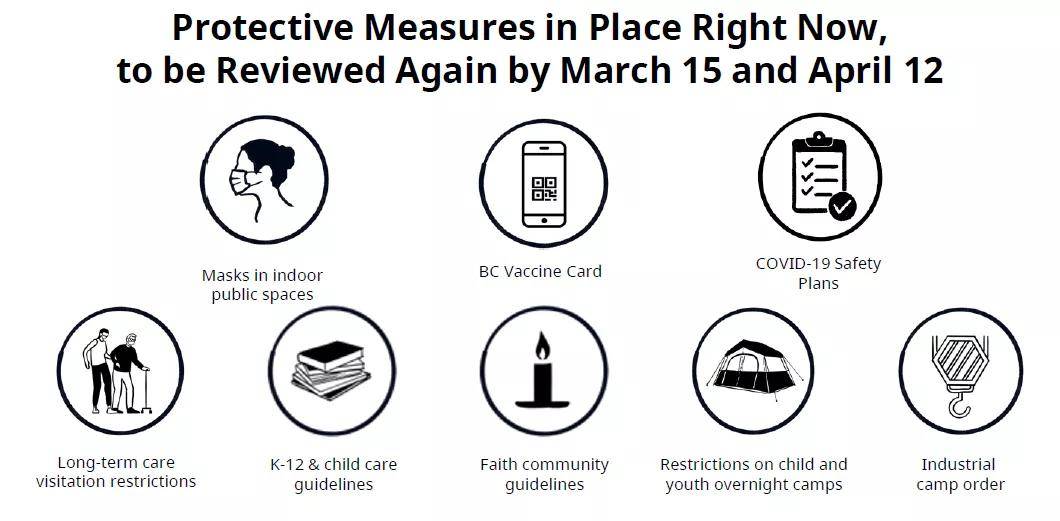 Protective Measures in Place Right Now, to be Reviewed Again by March 15 and April 12

Masks in indoor public spaces

BC Vaccine Card

COVID-19 Safety Plans

Long-term care visitation restrictions

K-12 & child care guidelines

Faith community guidelines

Restrictions on child and youth overnight camps

Industrial camp order